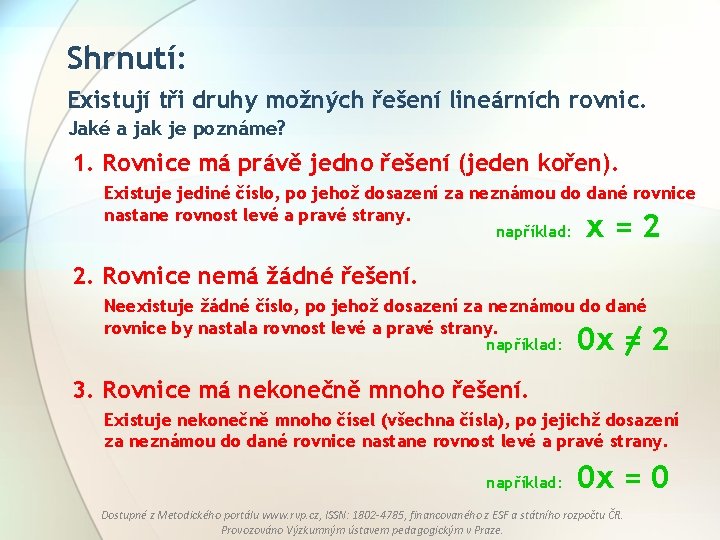 Shrnutí:

Existují tři druhy možných řešení lineárních rovnic.

Jaké a jak je poznáme?

1. Rovnice má právě jedno řešení (jeden kořen).

Existuje jediné číslo, po jehož dosazení za neznámou do dané rovnice nastane rovnost levé a pravé strany.

například: $x = 2$

2. Rovnice nemá žádné řešení.

Neexistuje žádné číslo, po jehož dosazení za neznámou do dané rovnice by nastala rovnost levé a pravé strany.

například: $0x \neq 2$

3. Rovnice má nekonečně mnoho řešení.

Existuje nekonečně mnoho čísel (všechna čísla), po jejichž dosazení za neznámou do dané rovnice nastane rovnost levé a pravé strany.

například: $0x = 0$

Dostupné z Metodického portálu www.rvp.cz, ISSN: 1802-4785, financovaného z ESF a státního rozpočtu ČR. Provozováno Výzkumným ústavem pedagogickým v Praze.